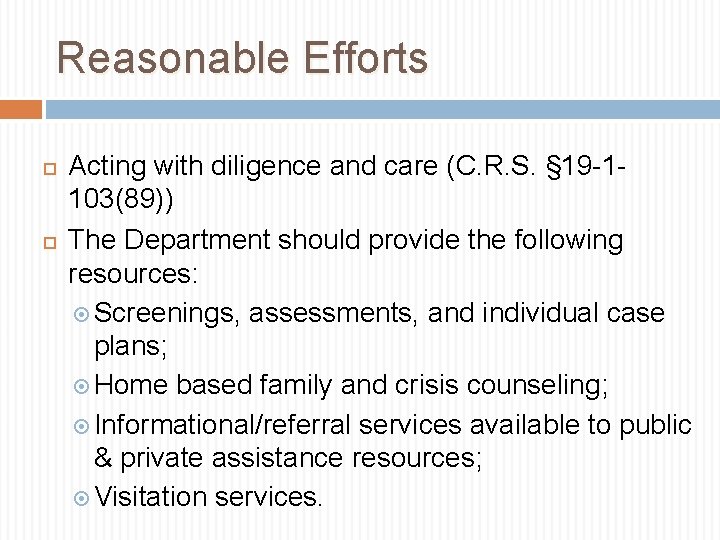 Reasonable Efforts

Acting with diligence and care (C.R.S. §19-1-103(89))

The Department should provide the following resources:

Screenings, assessments, and individual case plans;

Home based family and crisis counseling;

Informational/referral services available to public & private assistance resources;

Visitation services.